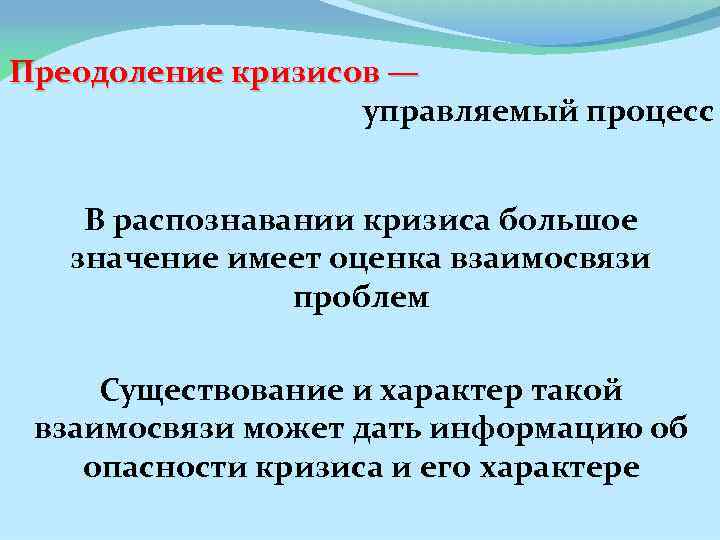 Преодоление кризисов — управляемый процесс

В распознавании кризиса большое значение имеет оценка взаимосвязи проблем

Существование и характер такой взаимосвязи может дать информацию об опасности кризиса и его характере